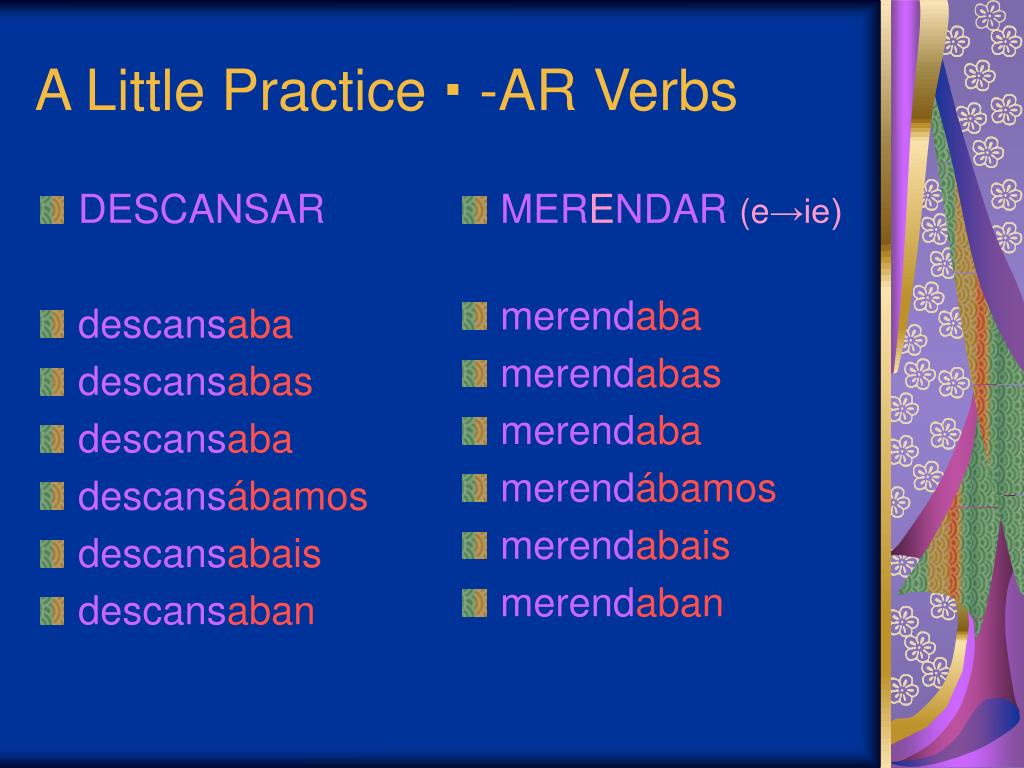 A Little Practice ▪ -AR Verbs

DESCANSAR

descansaba
descansabas
descansaba
descansábamos
descansabais
descansaban

MERENDAR (e→ie)

merendaba
merendabas
merendaba
merendábamos
merendabais
merendaban